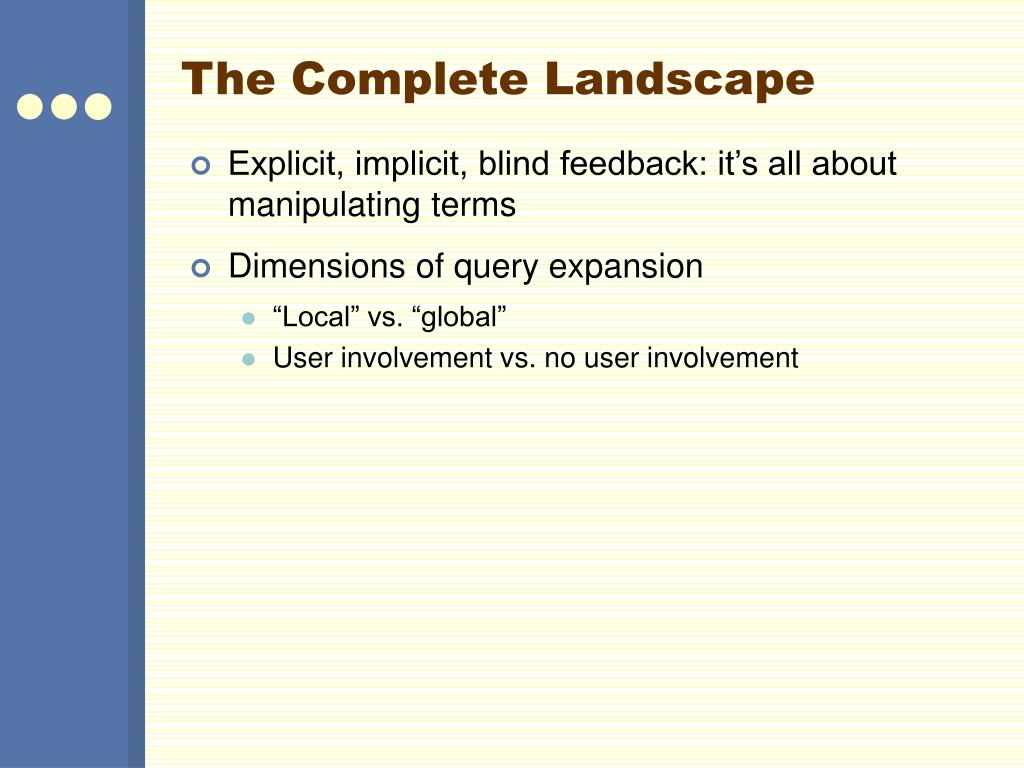 The Complete Landscape

Explicit, implicit, blind feedback: it’s all about manipulating terms

Dimensions of query expansion

“Local” vs. “global”

User involvement vs. no user involvement